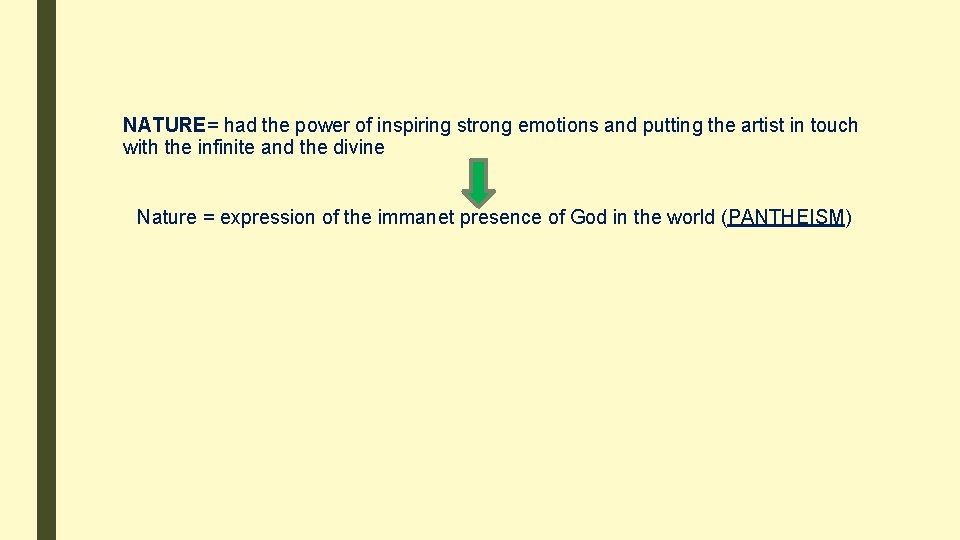 NATURE= had the power of inspiring strong emotions and putting the artist in touch with the infinite and the divine

Nature = expression of the immanet presence of God in the world (PANTHEISM)